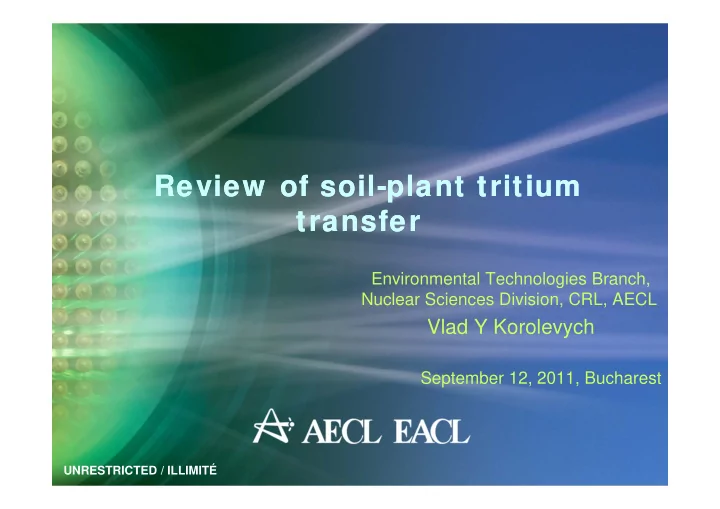 Review of soil-plant tritium transfer

Environmental Technologies Branch, Nuclear Sciences Division, CRL, AECL

Vlad Y Korolevych

September 12, 2011, Bucharest

AECL EACL

UNRESTRICTED / ILLIMITÉ